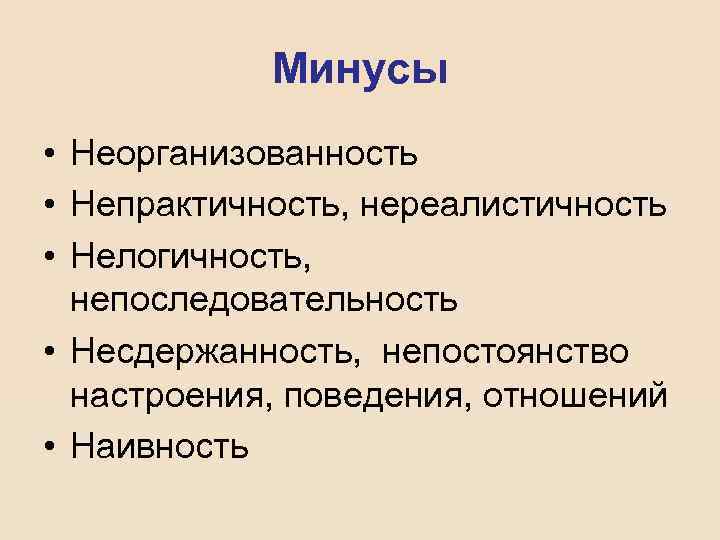 Минусы

• Неорганизованность
• Непрактичность, нереалистичность
• Нелогичность, непоследовательность
• Несдержанность, непостоянство настроения, поведения, отношений
• Наивность